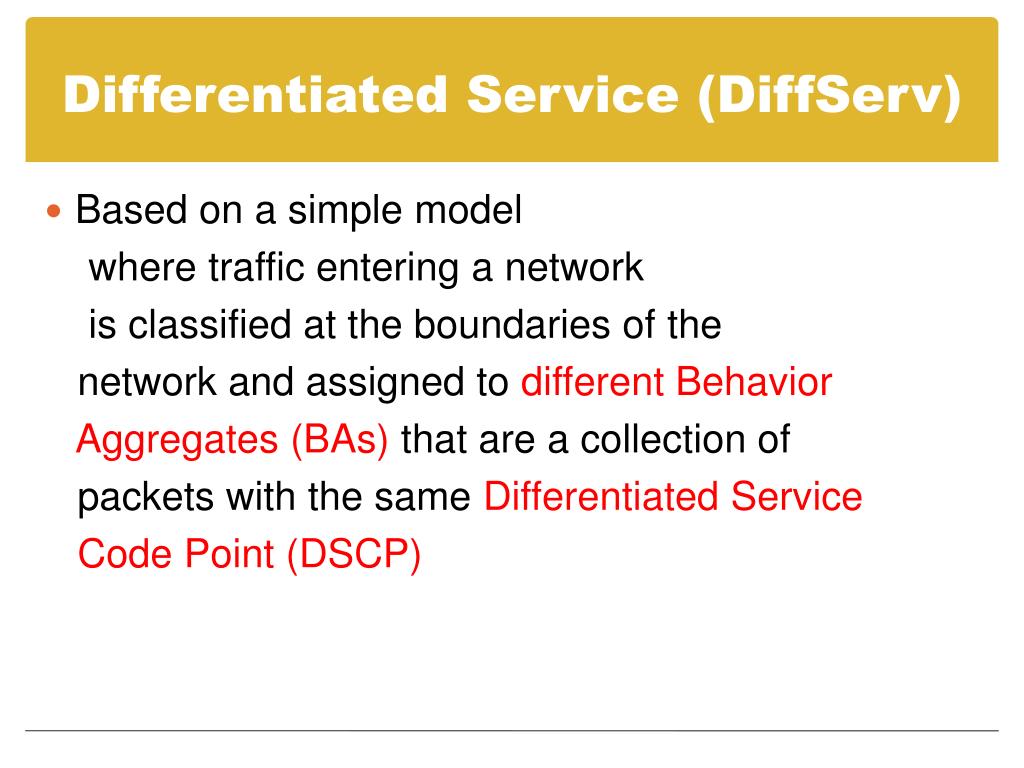 Differentiated Service (DiffServ)

Based on a simple model where traffic entering a network is classified at the boundaries of the network and assigned to different Behavior Aggregates (BAs) that are a collection of packets with the same Differentiated Service Code Point (DSCP)